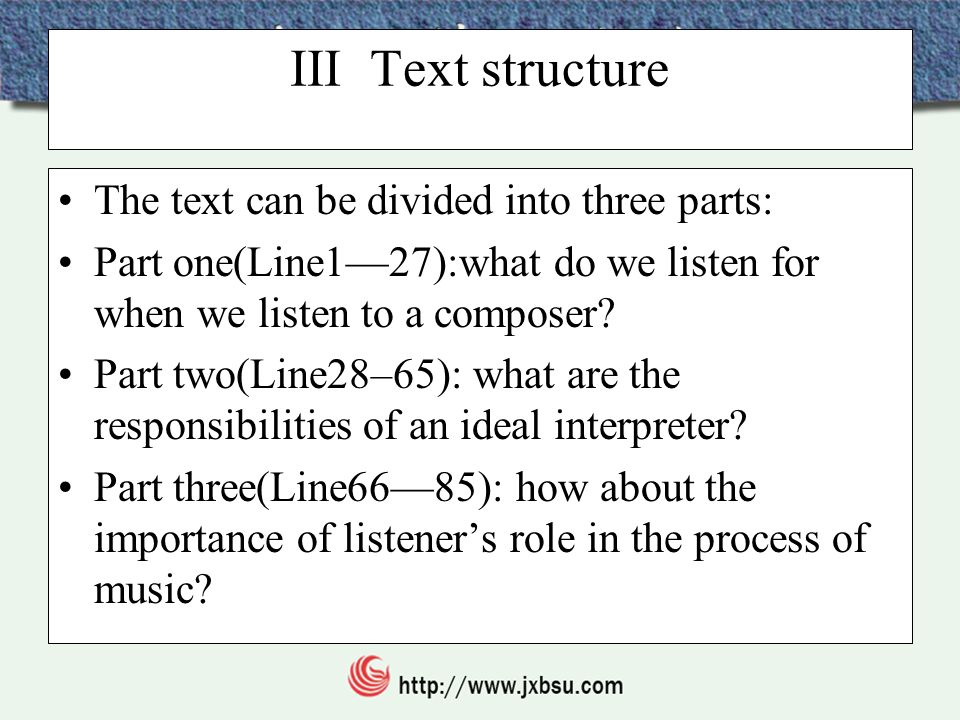 III Text structure

• The text can be divided into three parts:
• Part one(Line1—27):what do we listen for when we listen to a composer?
• Part two(Line28–65): what are the responsibilities of an ideal interpreter?
• Part three(Line66—85): how about the importance of listener’s role in the process of music?

http://www.jxbsu.com